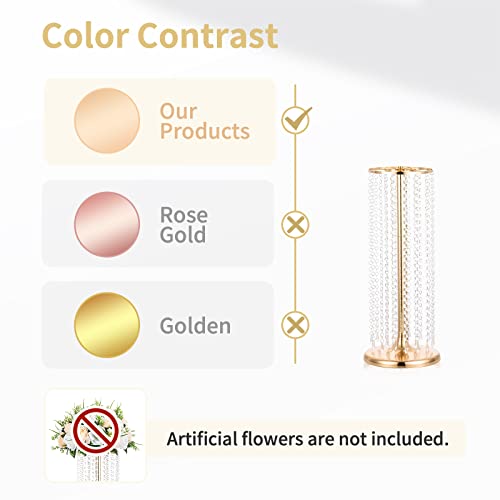 Color Contrast

Our Products

Rose Gold

Golden

Artificial flowers are not included.